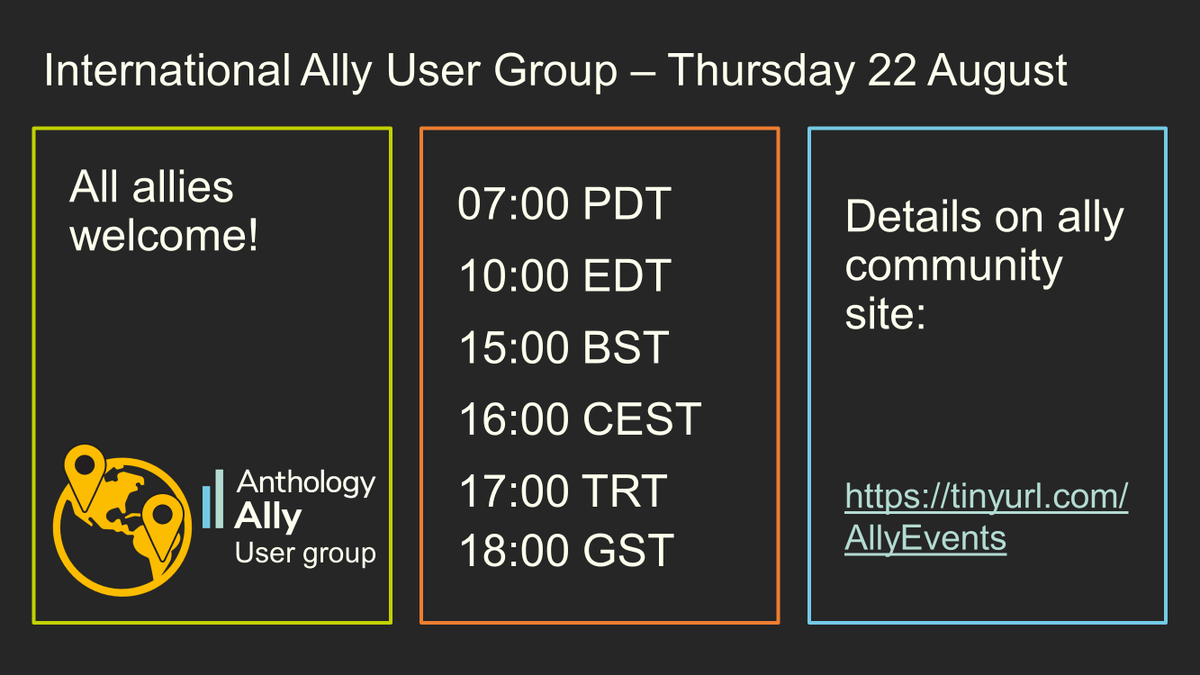 International Ally User Group – Thursday 22 August

All allies welcome!

Anthology
Ally
User group

07:00 PDT
10:00 EDT
15:00 BST
16:00 CEST
17:00 TRT
18:00 GST

Details on ally community site:

https://tinyurl.com/AllyEvents